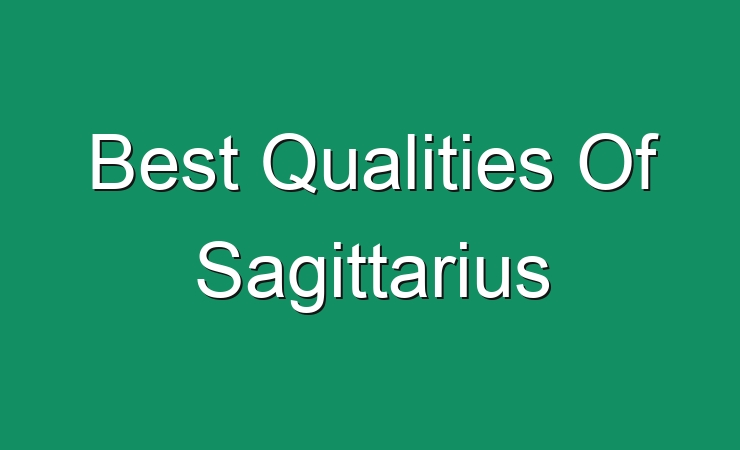 Best Qualities Of Sagittarius